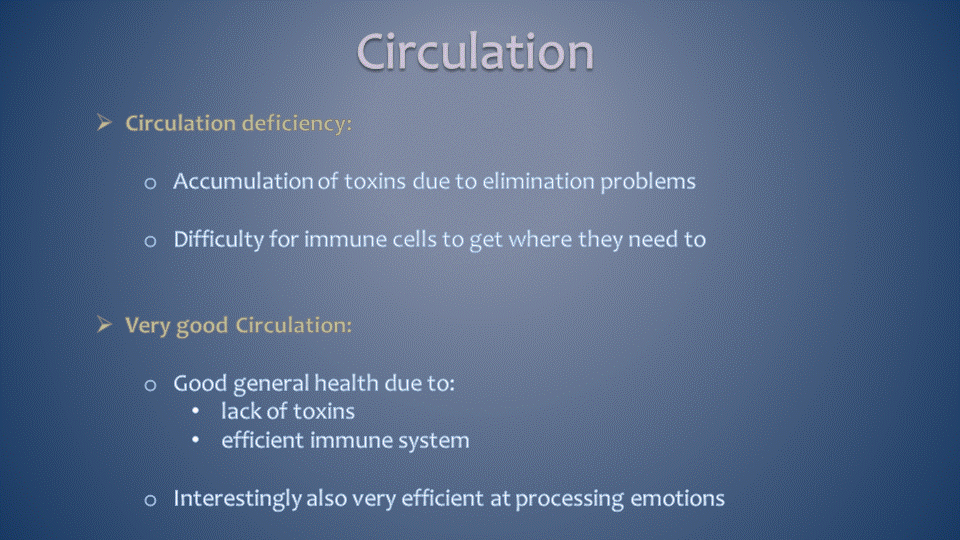 Circulation

➢ Circulation deficiency:

o Accumulation of toxins due to elimination problems

o Difficulty for immune cells to get where they need to

➢ Very good Circulation:

o Good general health due to:
• lack of toxins
• efficient immune system

o Interestingly also very efficient at processing emotions